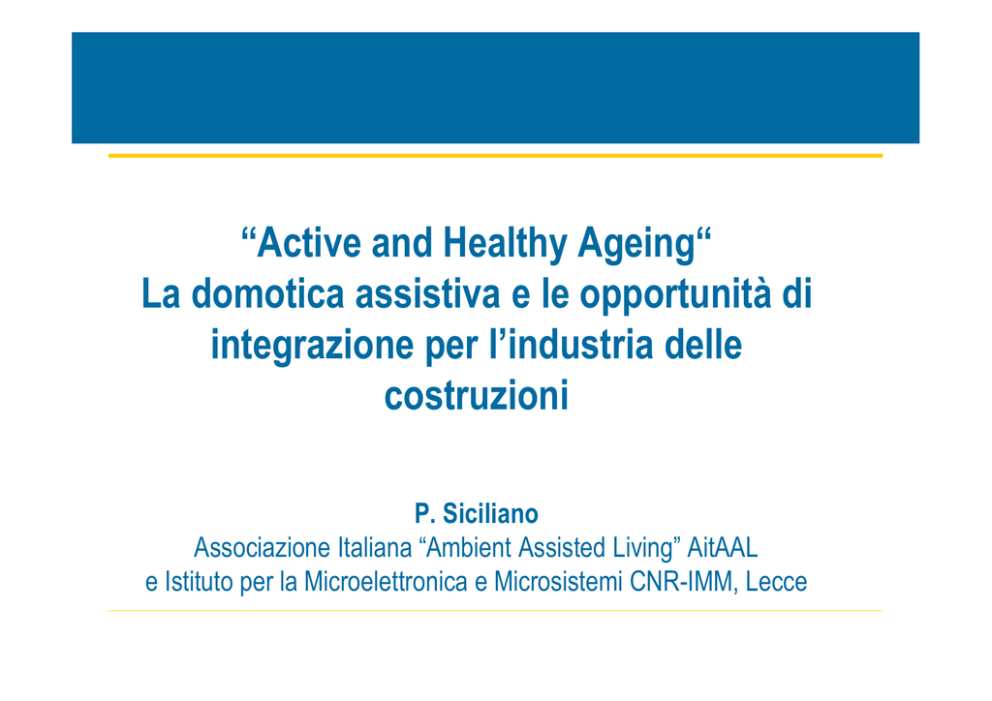 “Active and Healthy Ageing“
La domotica assistiva e le opportunità di integrazione per l’industria delle costruzioni

P. Siciliano
Associazione Italiana “Ambient Assisted Living” AitAAL
e Istituto per la Microelettronica e Microsistemi CNR-IMM, Lecce